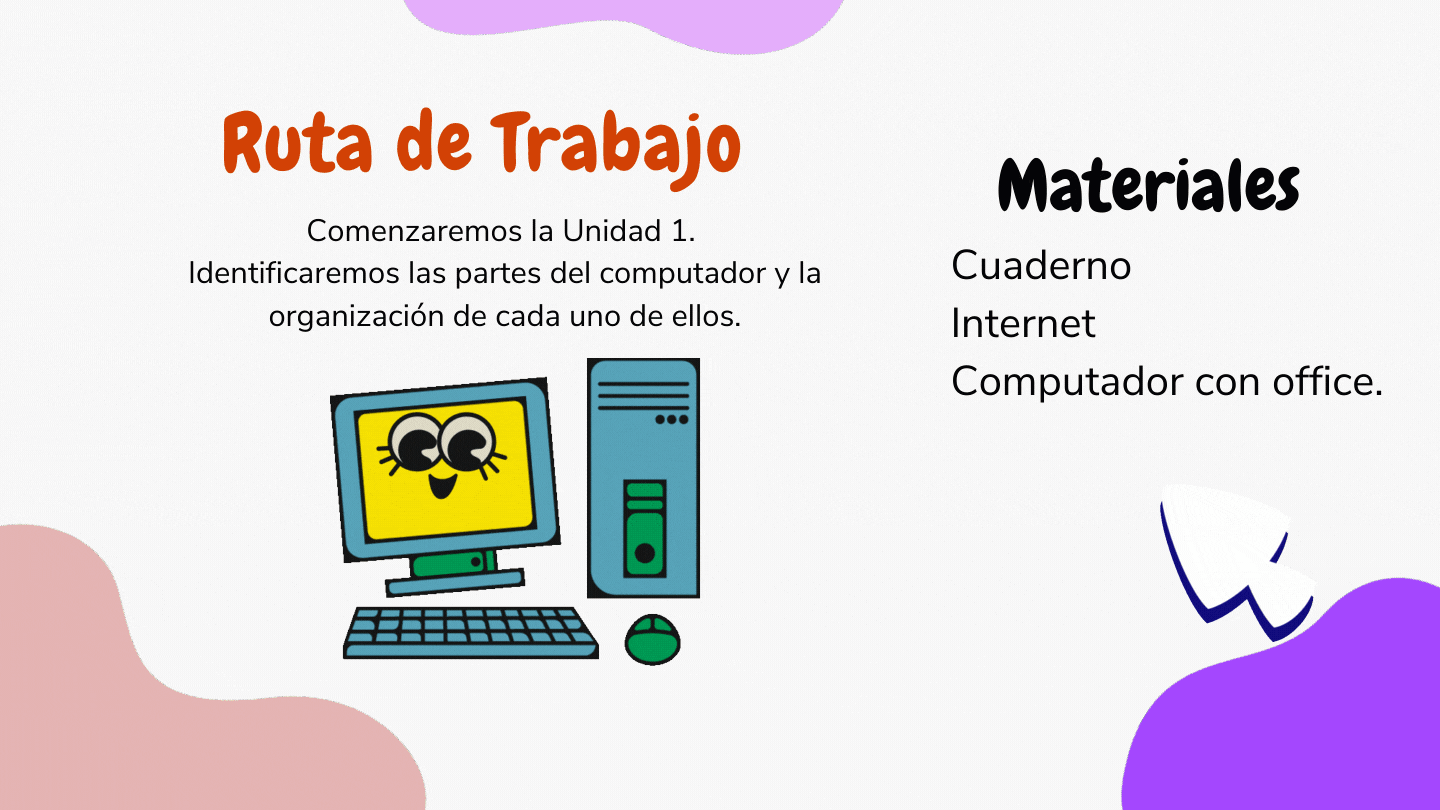 Ruta de Trabajo

Comenzaremos la Unidad 1.
Identificaremos las partes del computador y la organización de cada uno de ellos.

Materiales

Cuaderno
Internet
Computador con office.